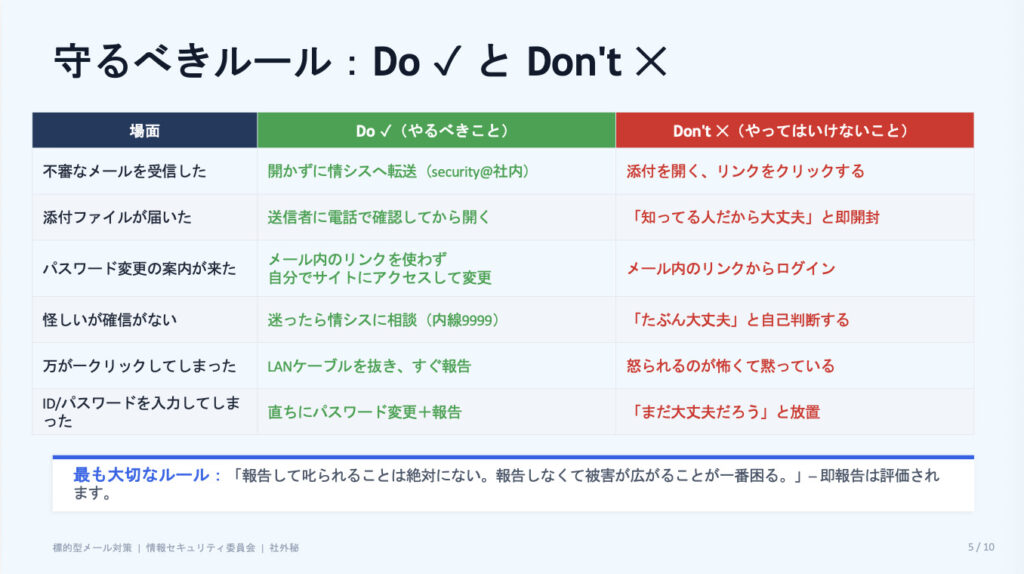 守るべきルール：Do ✓ と Don't ✕

| 場面 | Do ✓（やるべきこと） | Don't ✕（やってはいけないこと） |
|---|---|---|
| 不審なメールを受信した | 開かずに情シスへ転送（security@社内） | 添付を開く、リンクをクリックする |
| 添付ファイルが届いた | 送信者に電話で確認してから開く | 「知ってる人だから大丈夫」と即開封 |
| パスワード変更の案内が来た | メール内のリンクを使わず 自分でサイトにアクセスして変更 | メール内のリンクからログイン |
| 怪しいが確信がない | 迷ったら情シスに相談（内線9999） | 「たぶん大丈夫」と自己判断する |
| 万が一クリックしてしまった | LANケーブルを抜き、すぐ報告 | 怒られるのが怖くて黙っている |
| ID/パスワードを入力してしまった | 直ちにパスワード変更＋報告 | 「まだ大丈夫だろう」と放置 |

最も大切なルール：「報告して叱られることは絶対にない。報告しなくて被害が広がることが一番困る。」– 即報告は評価されます。

標的型メール対策 | 情報セキュリティ委員会 | 社外秘

5 / 10